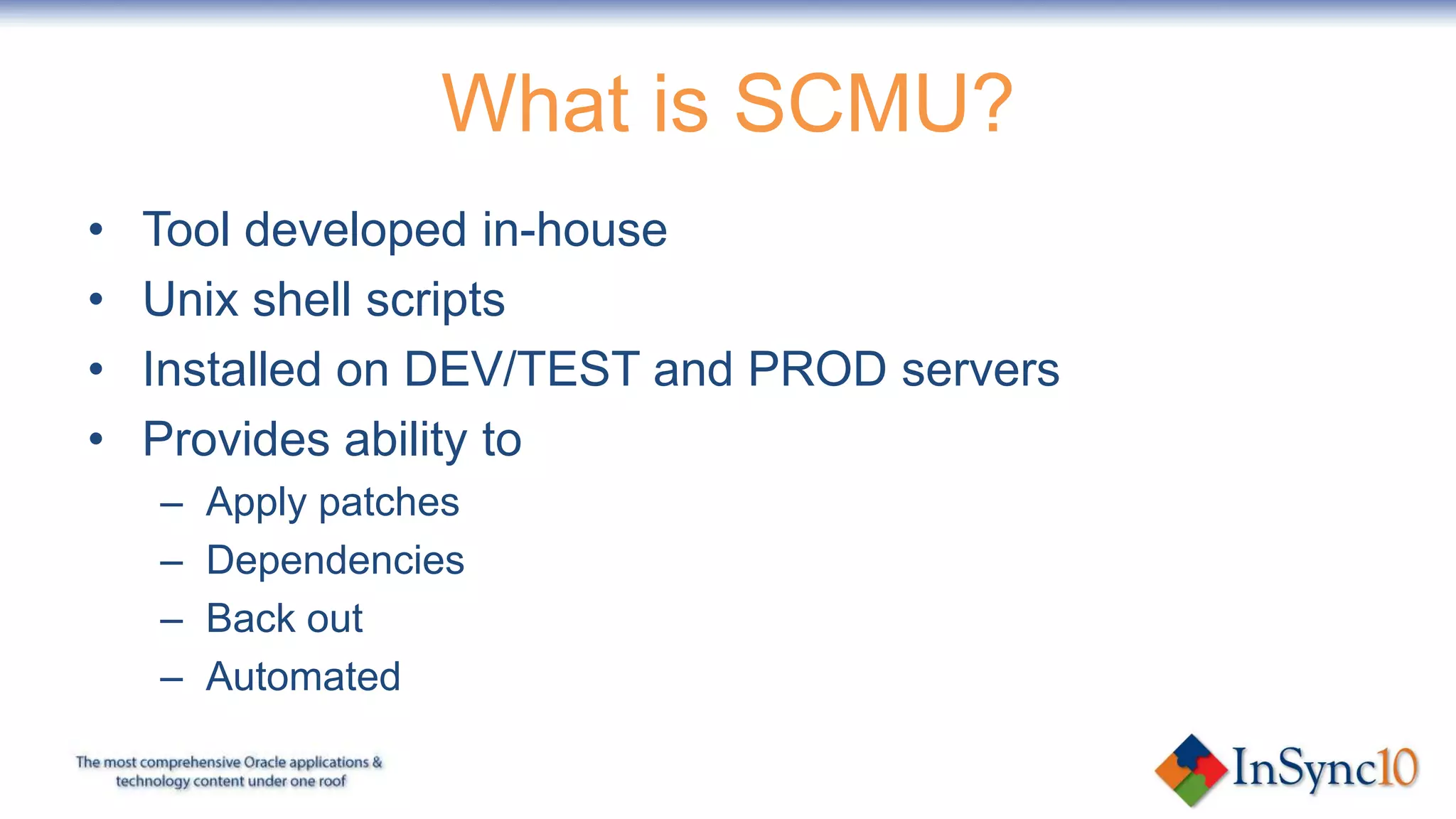 What is SCMU?

• Tool developed in-house
• Unix shell scripts
• Installed on DEV/TEST and PROD servers
• Provides ability to
  – Apply patches
  – Dependencies
  – Back out
  – Automated

The most comprehensive Oracle applications & technology content under one roof

InSync10